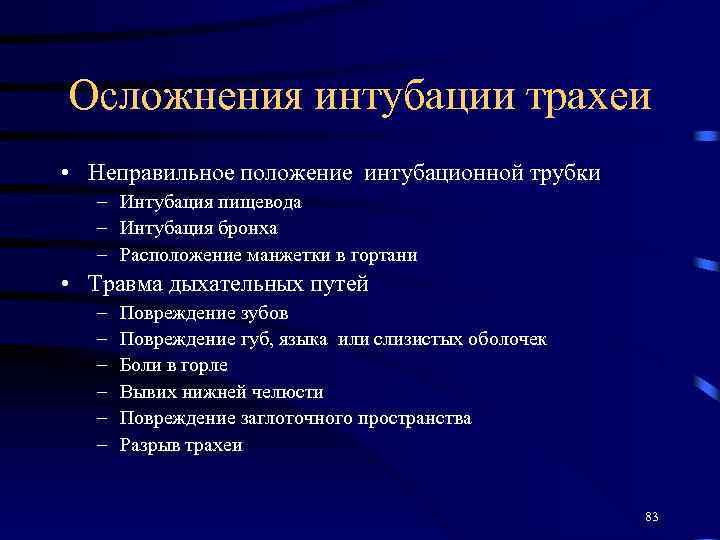 Осложнения интубации трахеи

• Неправильное положение интубационной трубки
– Интубация пищевода
– Интубация бронха
– Расположение манжетки в гортани
• Травма дыхательных путей
– Повреждение зубов
– Повреждение губ, языка или слизистых оболочек
– Боли в горле
– Вывих нижней челюсти
– Повреждение заглоточного пространства
– Разрыв трахеи

83